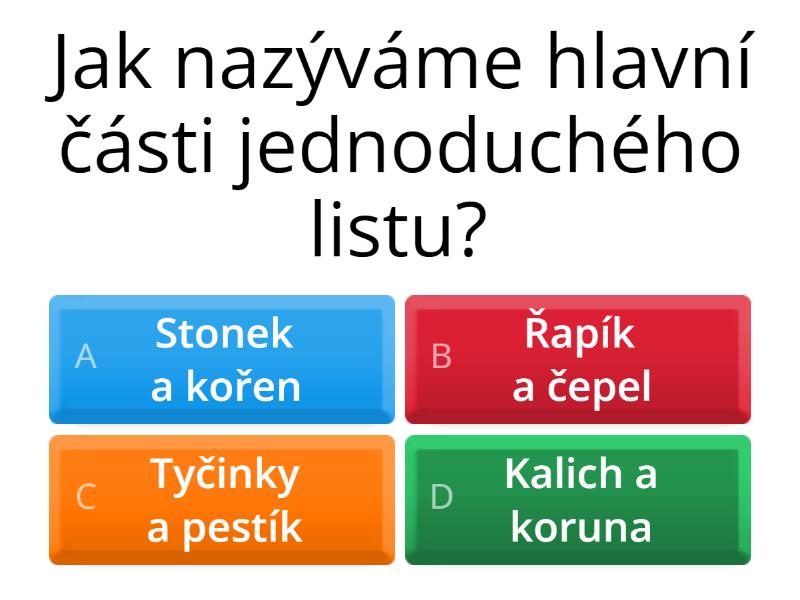 Jak nazýváme hlavní části jednoduchého listu?

A Stonek a kořen

B Řapík a čepel

C Tyčinky a pestík

D Kalich a koruna